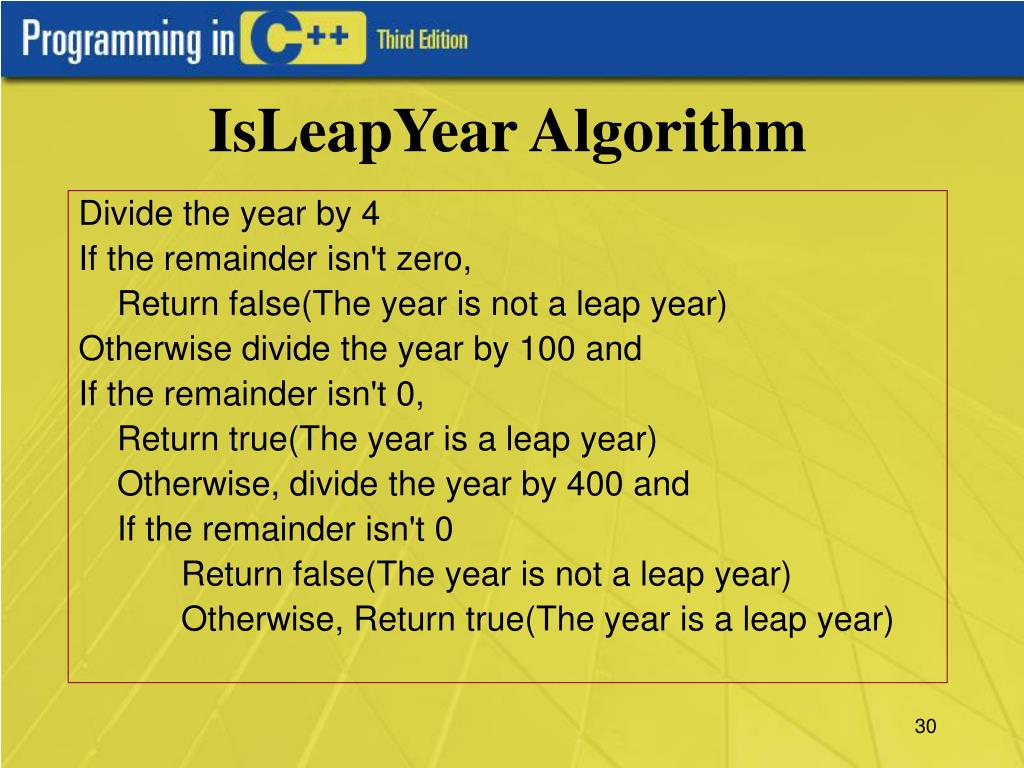 Programming in C++ Third Edition

IsLeapYear Algorithm

Divide the year by 4
If the remainder isn't zero,
Return false(The year is not a leap year)
Otherwise divide the year by 100 and
If the remainder isn't 0,
Return true(The year is a leap year)
Otherwise, divide the year by 400 and
If the remainder isn't 0
Return false(The year is not a leap year)
Otherwise, Return true(The year is a leap year)

30